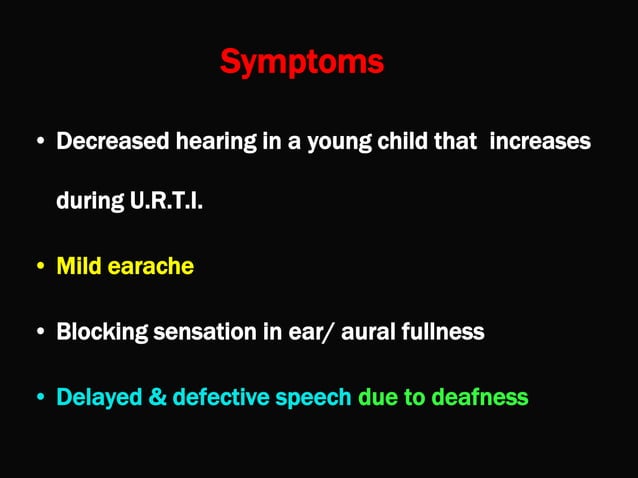 Symptoms

• Decreased hearing in a young child that increases during U.R.T.I.

• Mild earache

• Blocking sensation in ear/ aural fullness

• Delayed & defective speech due to deafness